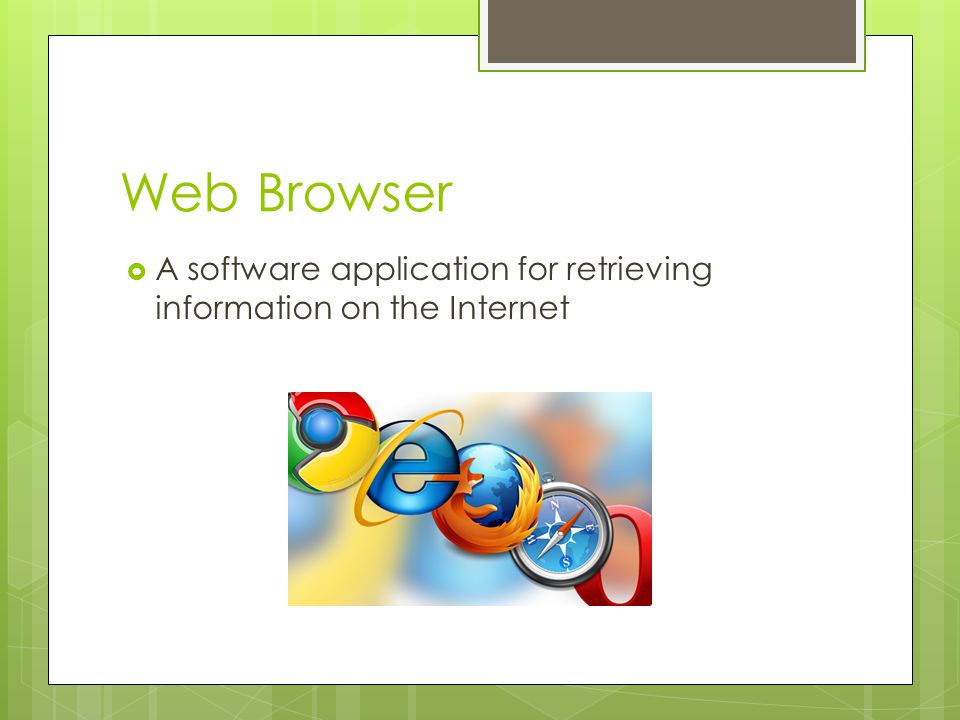 Web Browser

A software application for retrieving information on the Internet